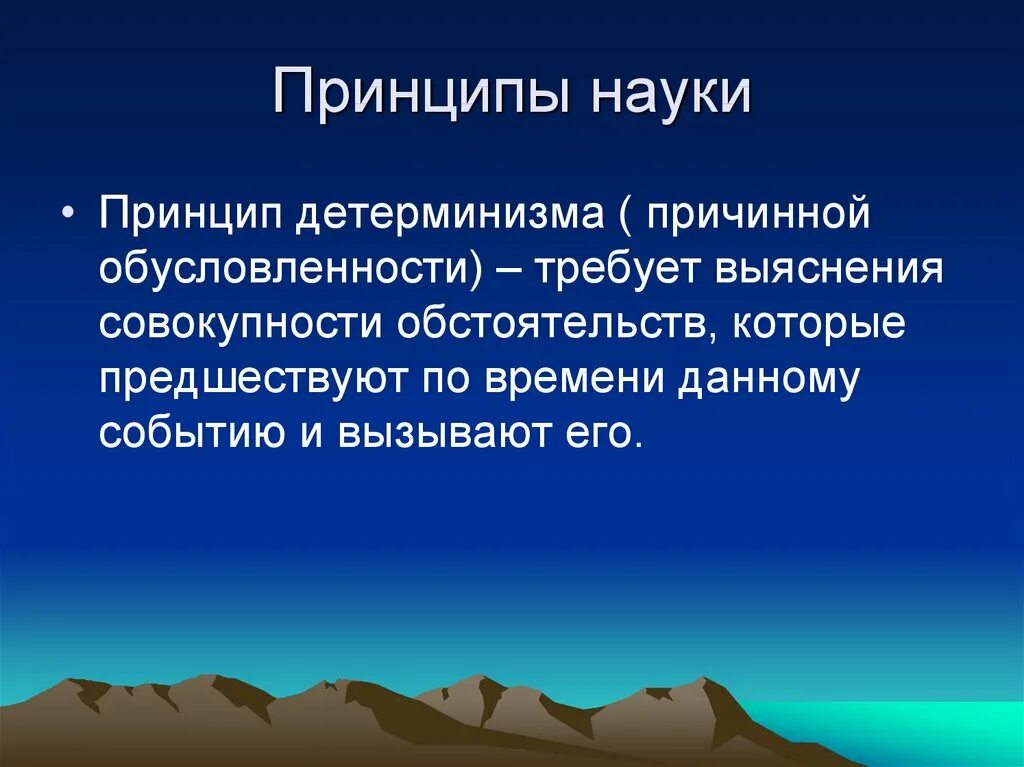 Принципы науки

• Принцип детерминизма ( причинной обусловленности) – требует выяснения совокупности обстоятельств, которые предшествуют по времени данному событию и вызывают его.